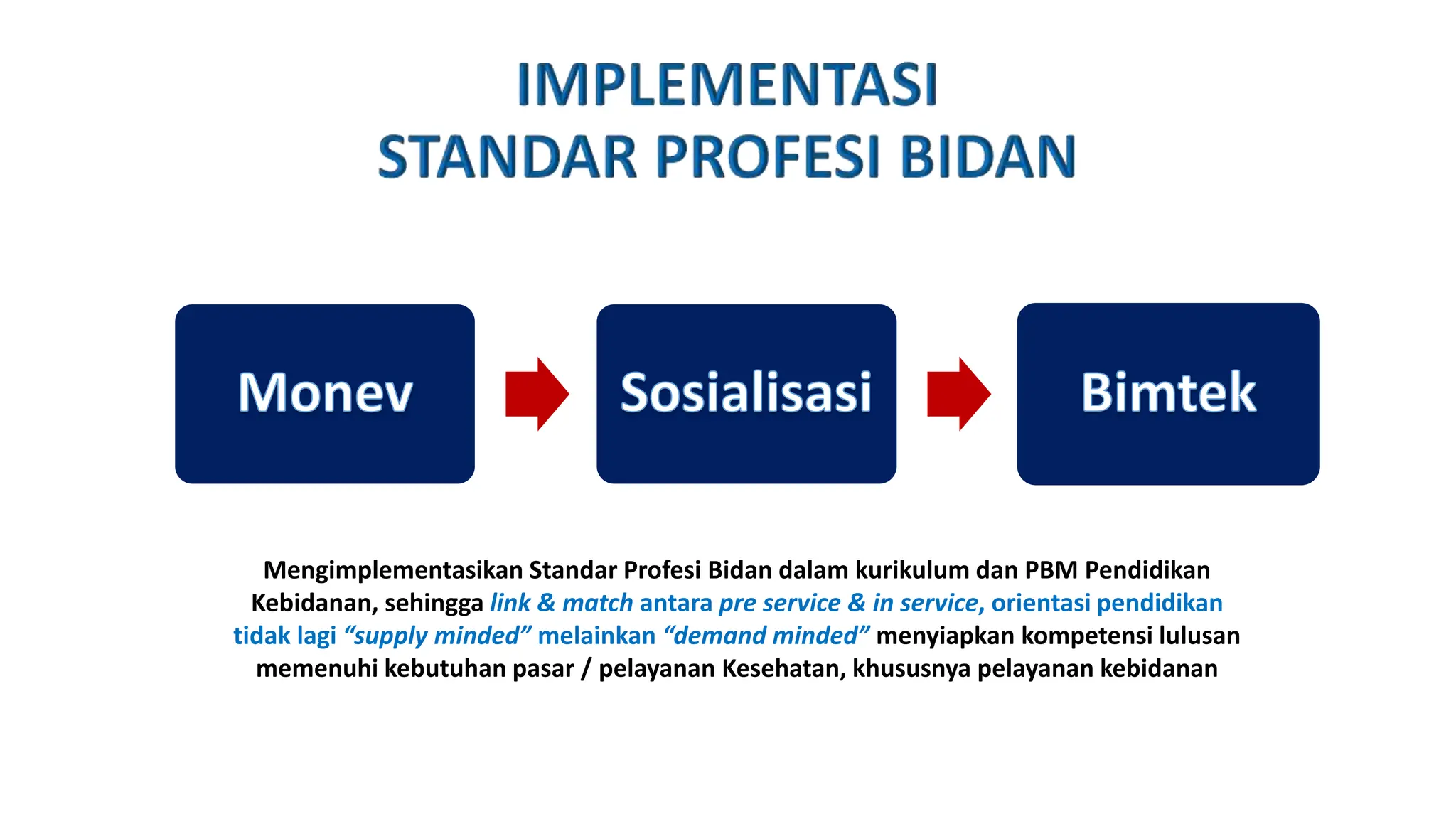 IMPLEMENTASI
STANDAR PROFESI BIDAN

Monev

Sosialisasi

Bimtek

Mengimplementasikan Standar Profesi Bidan dalam kurikulum dan PBM Pendidikan Kebidanan, sehingga link & match antara pre service & in service, orientasi pendidikan tidak lagi “supply minded” melainkan “demand minded” menyiapkan kompetensi lulusan memenuhi kebutuhan pasar / pelayanan Kesehatan, khususnya pelayanan kebidanan